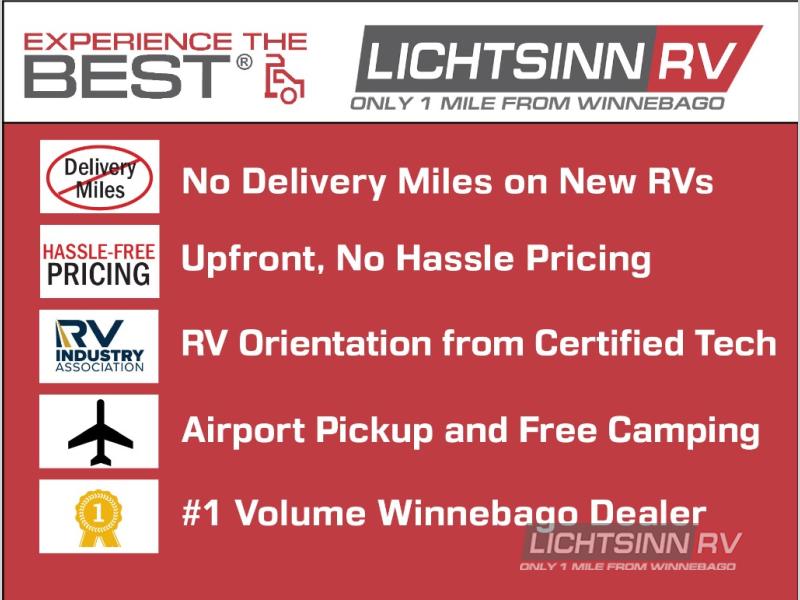 EXPERIENCE THE BEST®

LICHTSINN RV
ONLY 1 MILE FROM WINNEBAGO

Delivery Miles

No Delivery Miles on New RVs

HASSLE-FREE PRICING

Upfront, No Hassle Pricing

RV INDUSTRY ASSOCIATION

RV Orientation from Certified Tech

Airport Pickup and Free Camping

1

#1 Volume Winnebago Dealer

LICHTSINN RV
ONLY 1 MILE FROM WINNEBAGO